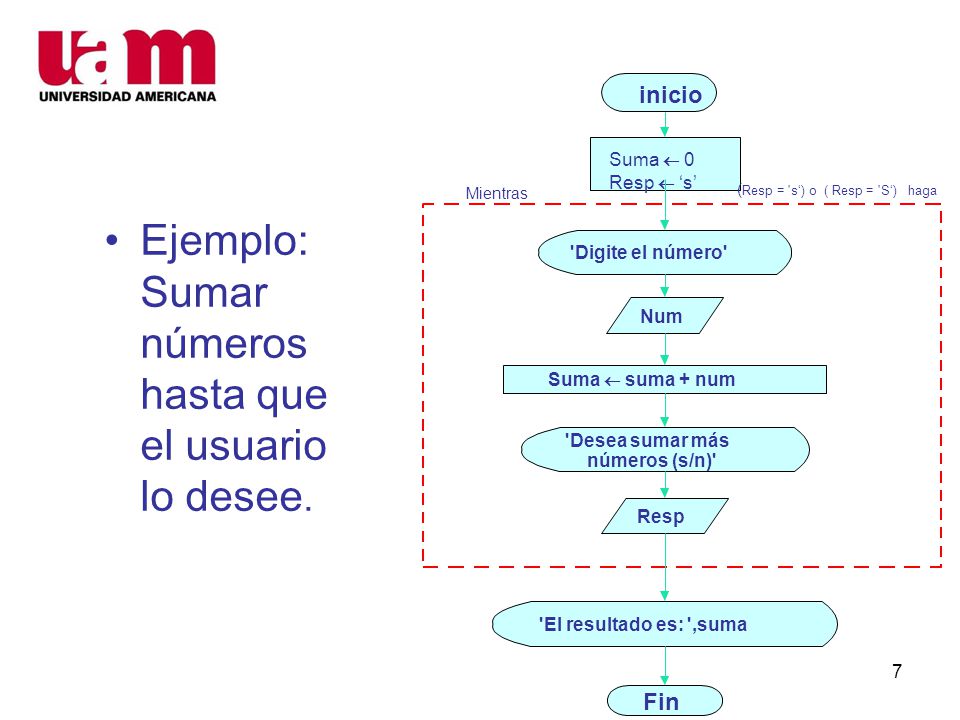 uam
UNIVERSIDAD AMERICANA

• Ejemplo: Sumar números hasta que el usuario lo desee.

inicio

Suma $\leftarrow$ 0
Resp $\leftarrow$ 's'

Mientras

(Resp = 's') o ( Resp = 'S') haga

'Digite el número'

Num

Suma $\leftarrow$ suma + num

'Desea sumar más números (s/n)'

Resp

'El resultado es: ',suma

Fin

7